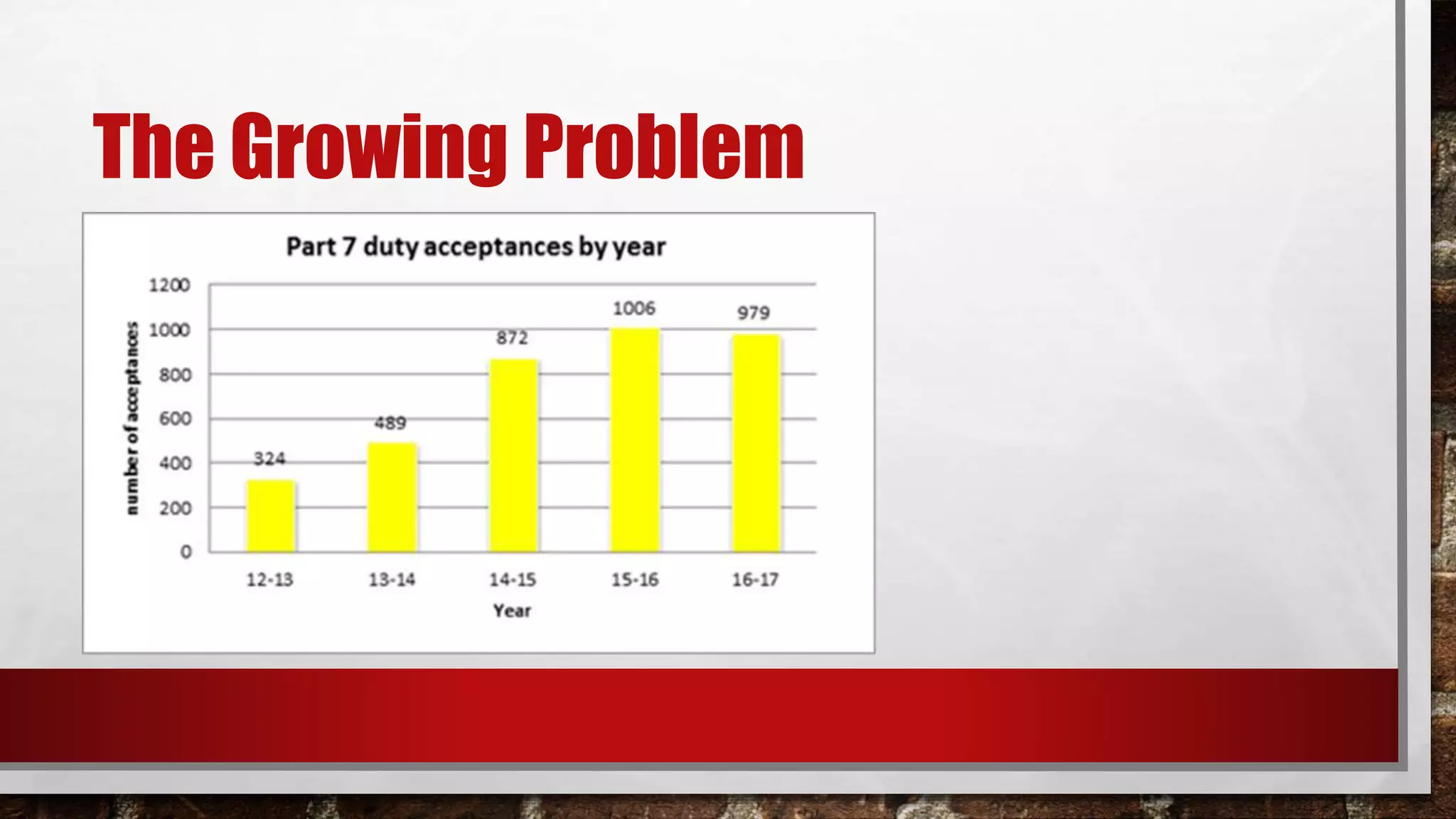 The Growing Problem

Part 7 duty acceptances by year

number of acceptances

1200
1000
800
600
400
200
0

324
489
872
1006
979

12-13
13-14
14-15
15-16
16-17

Year